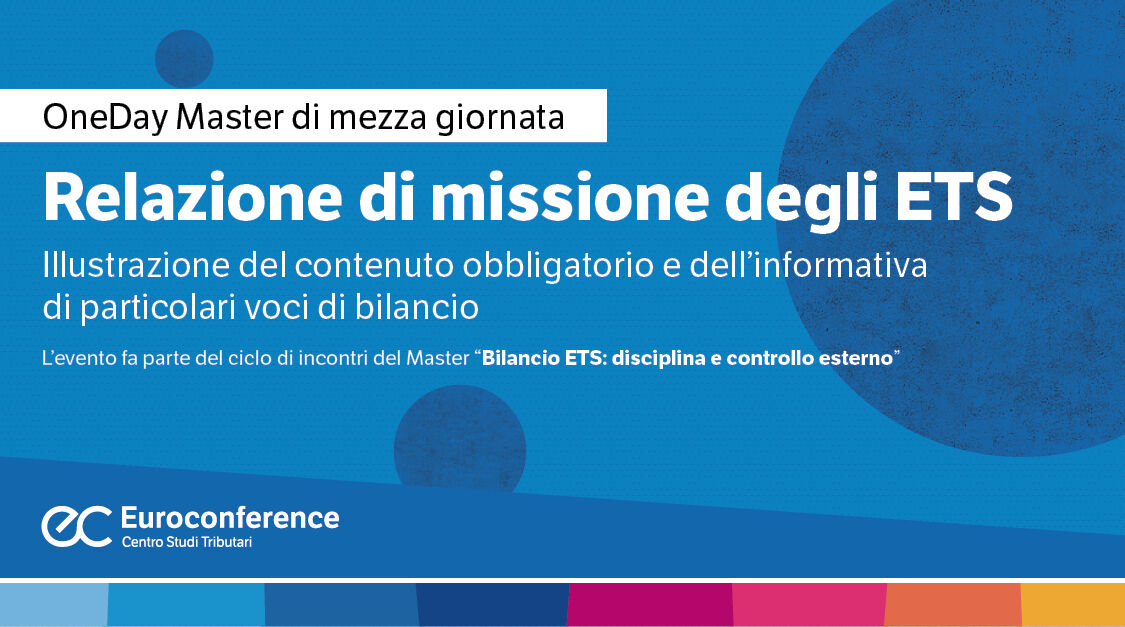 OneDay Master di mezza giornata

Relazione di missione degli ETS

Illustrazione del contenuto obbligatorio e dell'informativa di particolari voci di bilancio

L'evento fa parte del ciclo di incontri del Master "Bilancio ETS: disciplina e controllo esterno"

ec Euroconference
Centro Studi Tributari